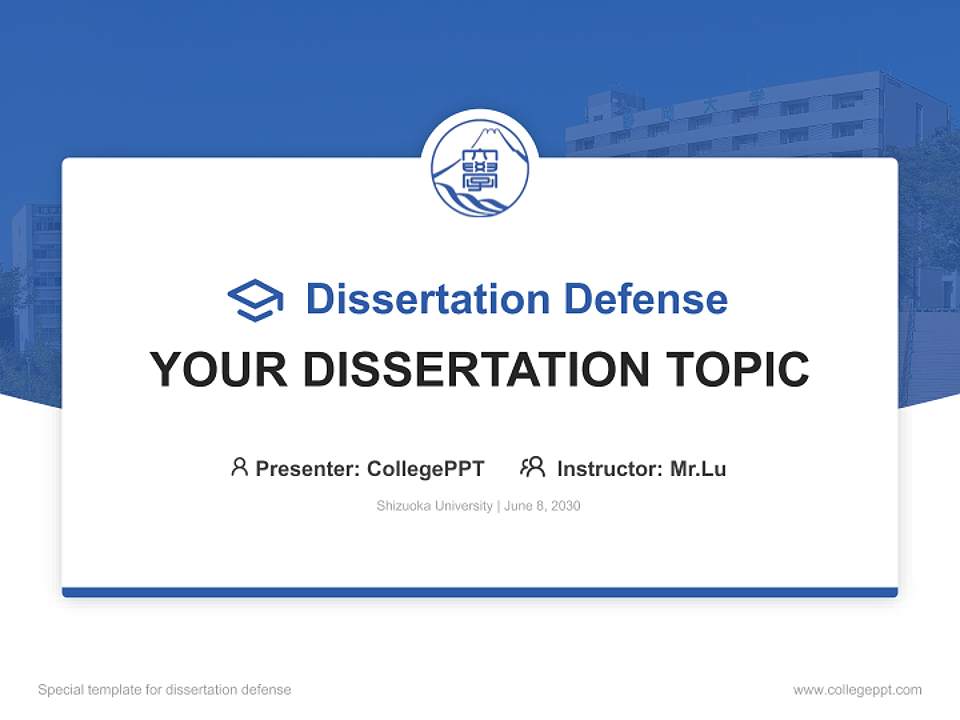 Dissertation Defense

YOUR DISSERTATION TOPIC

Presenter: CollegePPT Instructor: Mr.Lu

Shizuoka University | June 8, 2030

Special template for dissertation defense

www.collegeppt.com